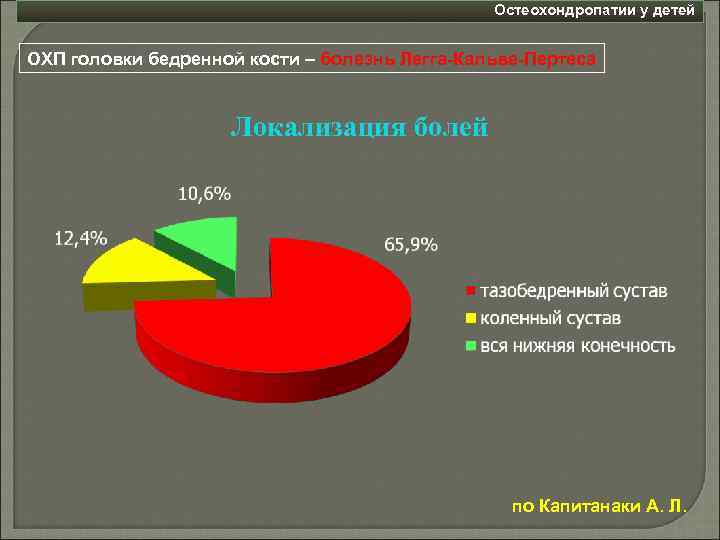 Остеохондропатии у детей

ОХП головки бедренной кости – болезнь Легга-Кальве-Пертеса

Локализация болей

10,6%

12,4%

65,9%

тазобедренный сустав
коленный сустав
вся нижняя конечность

по Капитанаки А. Л.